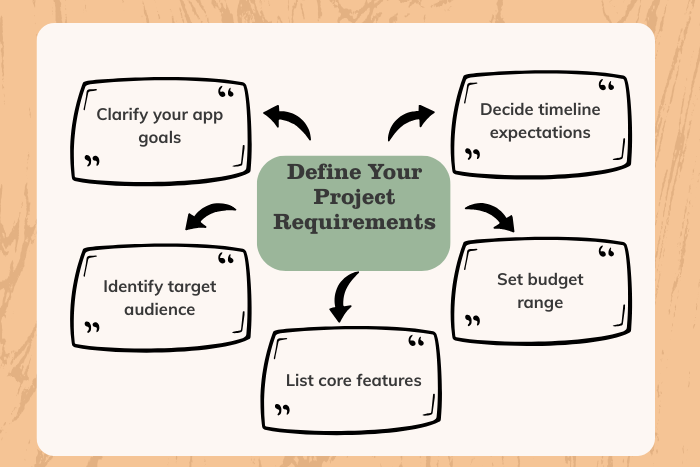 Define Your Project Requirements

Clarify your app goals

Decide timeline expectations

Identify target audience

Set budget range

List core features